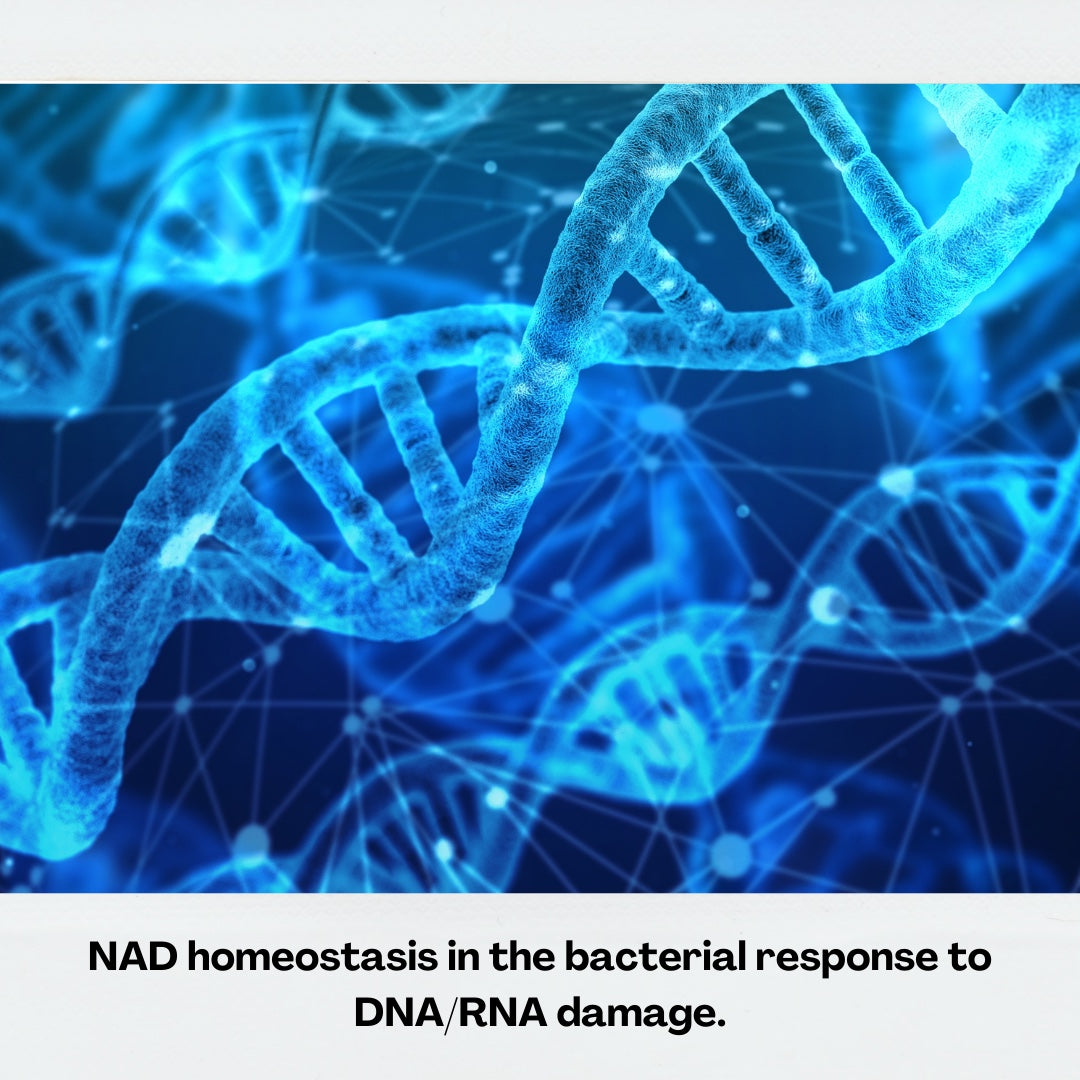 NAD homeostasis in the bacterial response to DNA/RNA damage.